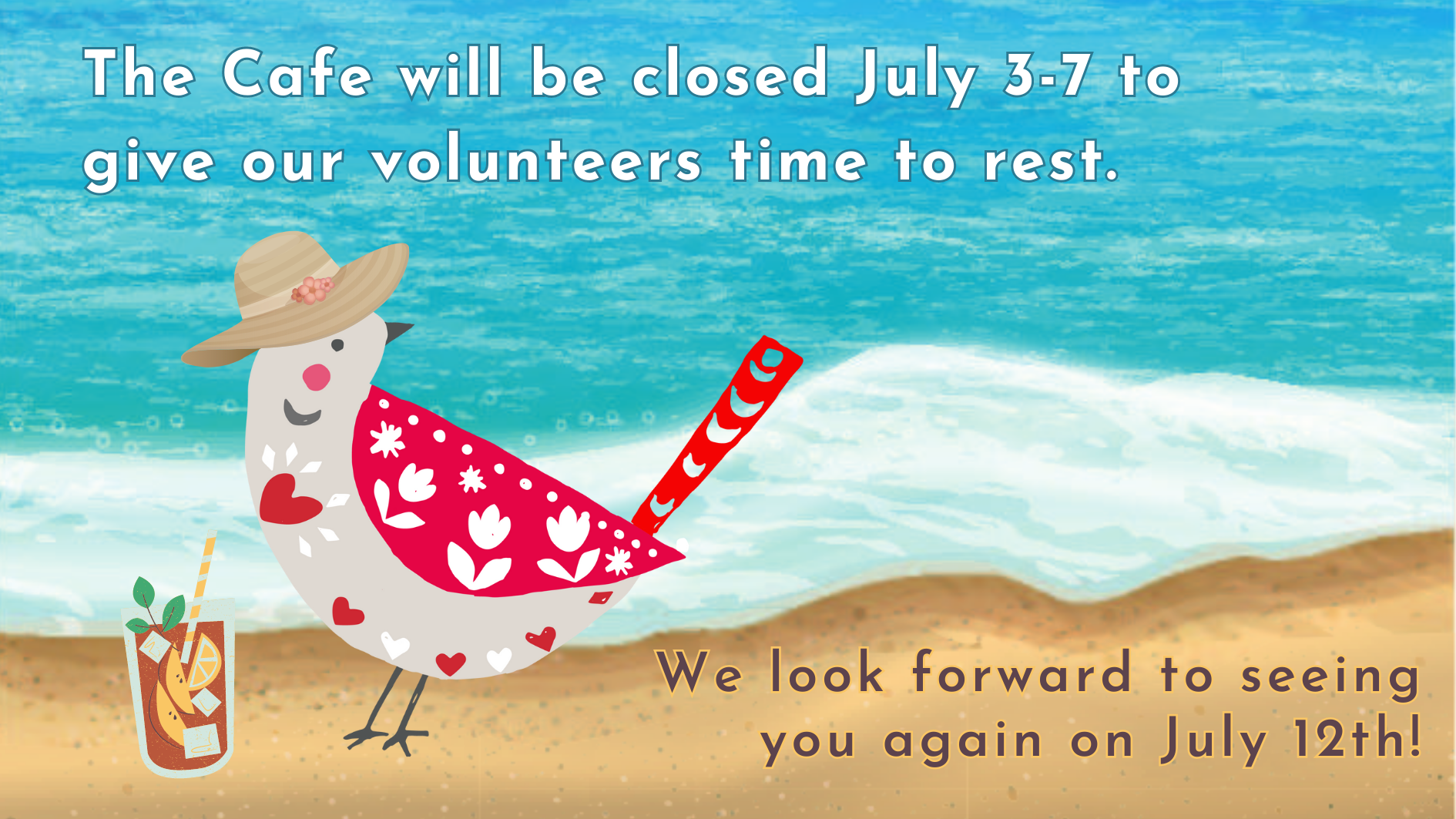 The Cafe will be closed July 3-7 to give our volunteers time to rest.

We look forward to seeing you again on July 12th!